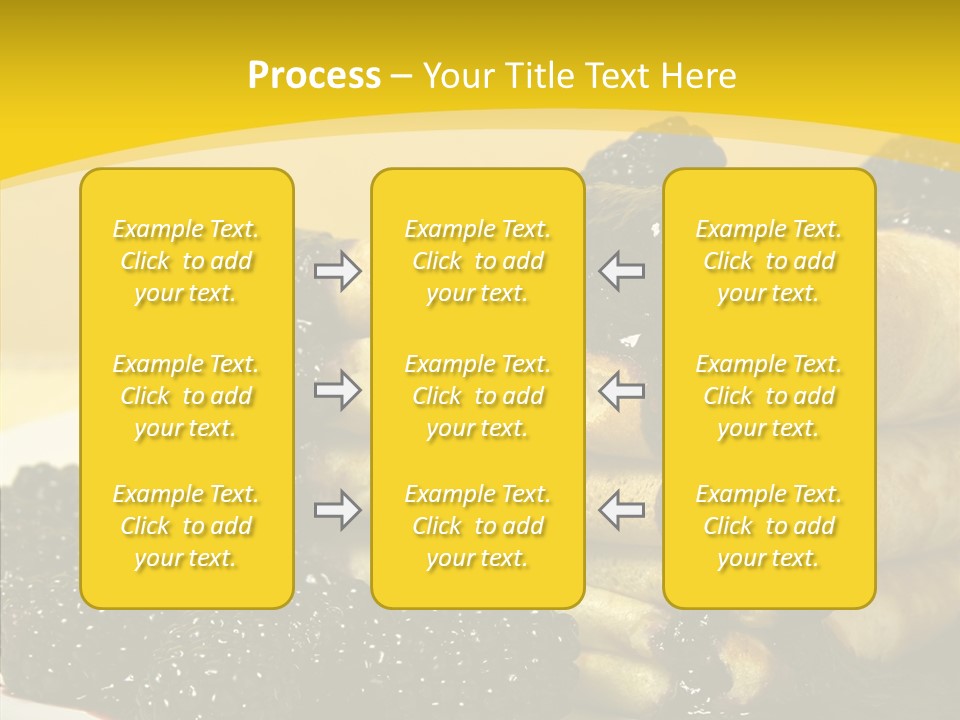 Process – Your Title Text Here

Example Text. Click to add your text.

Example Text. Click to add your text.

Example Text. Click to add your text.

Example Text. Click to add your text.

Example Text. Click to add your text.

Example Text. Click to add your text.

Example Text. Click to add your text.

Example Text. Click to add your text.

Example Text. Click to add your text.